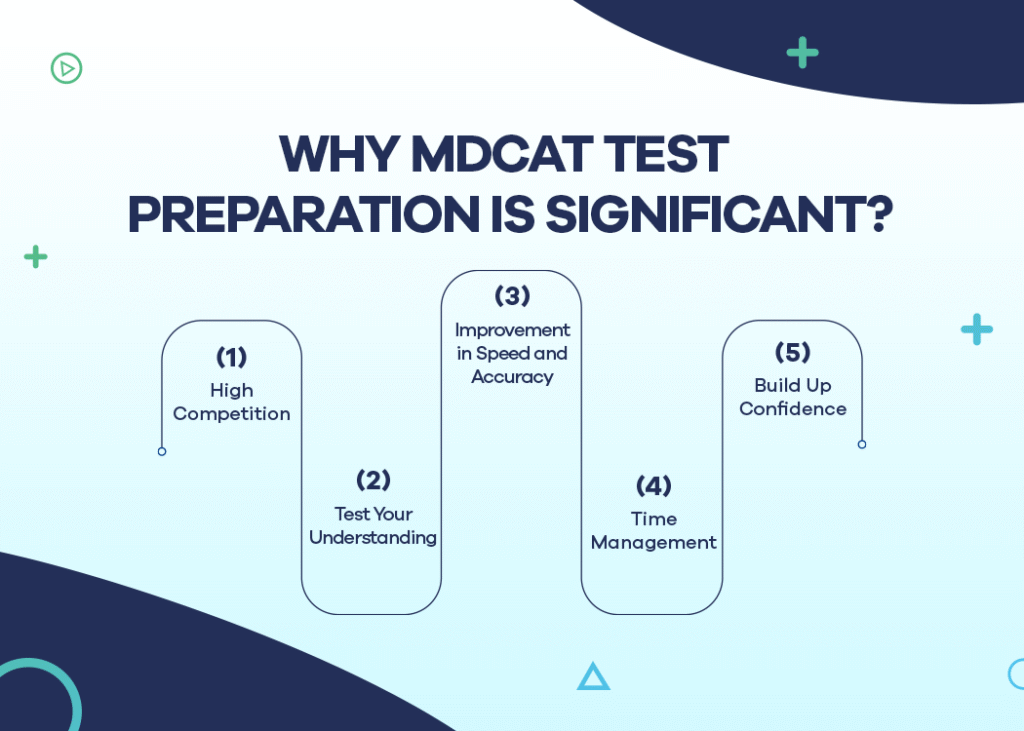 WHY MDCAT TEST PREPARATION IS SIGNIFICANT?

(1)
High Competition

(2)
Test Your Understanding

(3)
Improvement in Speed and Accuracy

(4)
Time Management

(5)
Build Up Confidence